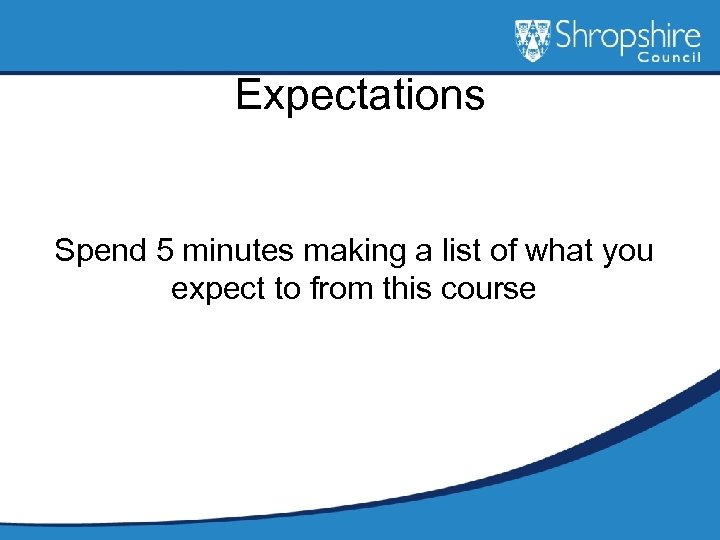 Shropshire
Council

Expectations

Spend 5 minutes making a list of what you expect to from this course